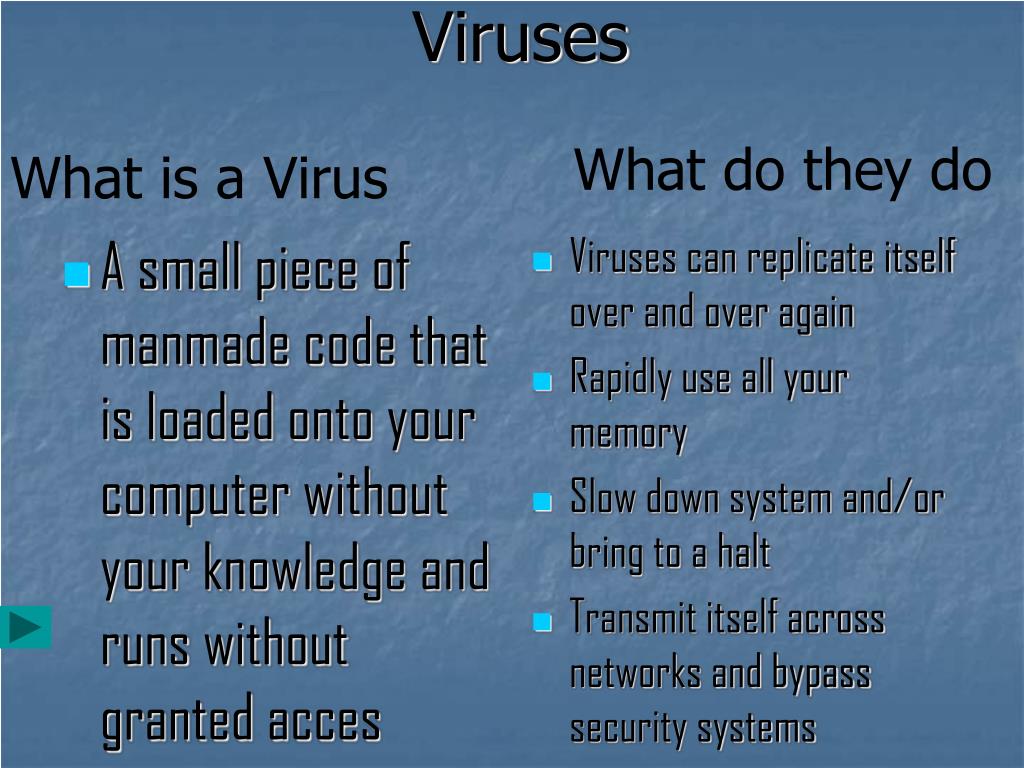 Viruses

What is a Virus

- A small piece of manmade code that is loaded onto your computer without your knowledge and runs without granted acces

What do they do

- Viruses can replicate itself over and over again
- Rapidly use all your memory
- Slow down system and/or bring to a halt
- Transmit itself across networks and bypass security systems